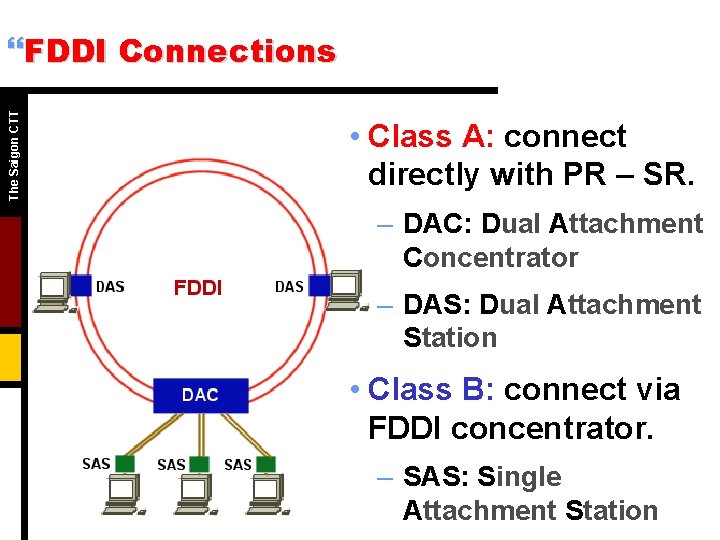 “FDDI Connections

The Saigon CTT

DAS

FDDI

DAS

DAC

SAS

SAS

SAS

• Class A: connect directly with PR – SR.

– DAC: Dual Attachment Concentrator

– DAS: Dual Attachment Station

• Class B: connect via FDDI concentrator.

– SAS: Single Attachment Station